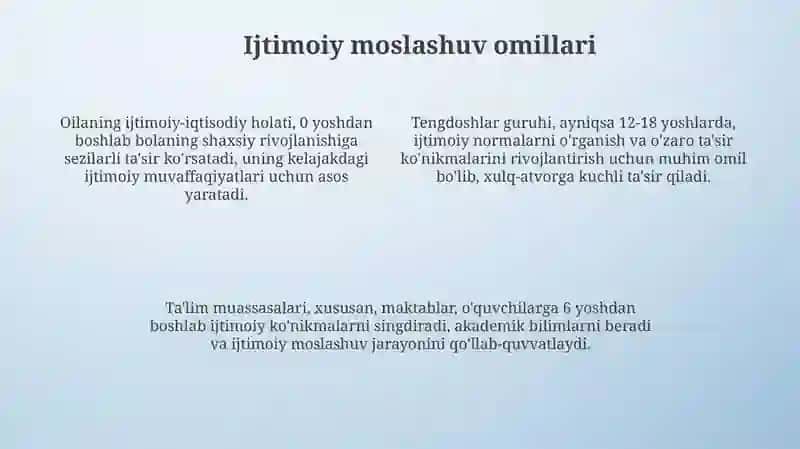 Ijtimoiy moslashuv omillari

Oilaning ijtimoiy-iqtisodiy holati, 0 yoshdan boshlab bolaning shaxsiy rivojlanishiga sezilarli ta'sir ko'rsatadi, uning kelajakdagi ijtimoiy muvaffaqiyatlari uchun asos yaratadi.

Tengdoshlar guruhi, ayniqsa 12-18 yoshlarda, ijtimoiy normalarni o'rganish va o'zaro ta'sir ko'nikmalarini rivojlantirish uchun muhim omil bo'lib, xulq-atvorga kuchli ta'sir qiladi.

Ta'lim muassasalari, xususan, maktablar, o'quvchilarga 6 yoshdan boshlab ijtimoiy ko'nikmalarni singdiradi, akademik bilimlarni beradi va ijtimoiy moslashuv jarayonini qo'llab-quvvatlaydi.